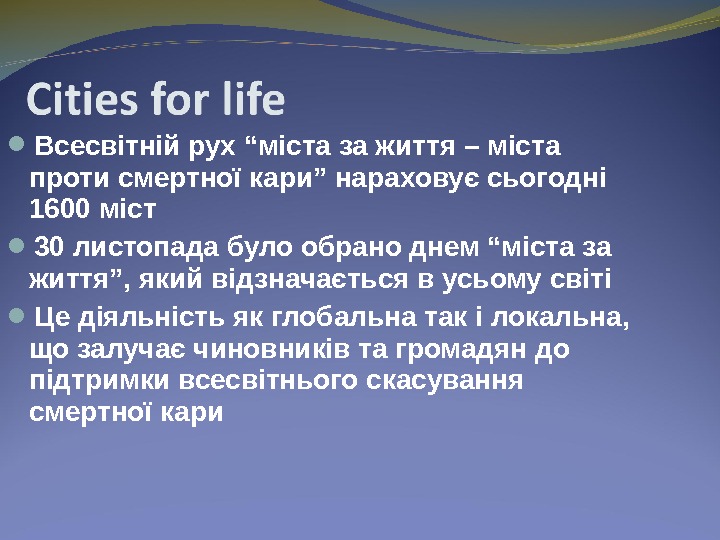 Cities for life

Всесвітній рух “міста за життя – міста проти смертної кари” нараховує сьогодні 1600 міст

30 листопада було обрано днем “міста за життя”, який відзначається в усьому світі

Це діяльність як глобальна так і локальна, що залучає чиновників та громадян до підтримки всесвітнього скасування смертної кари